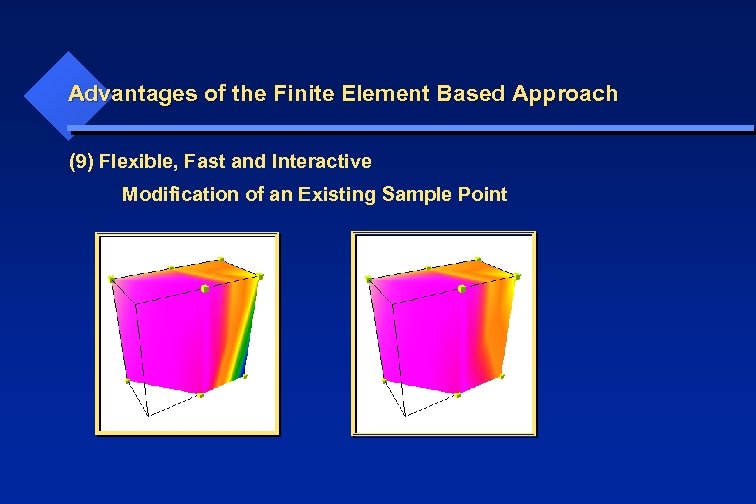 Advantages of the Finite Element Based Approach

(9) Flexible, Fast and Interactive
Modification of an Existing Sample Point